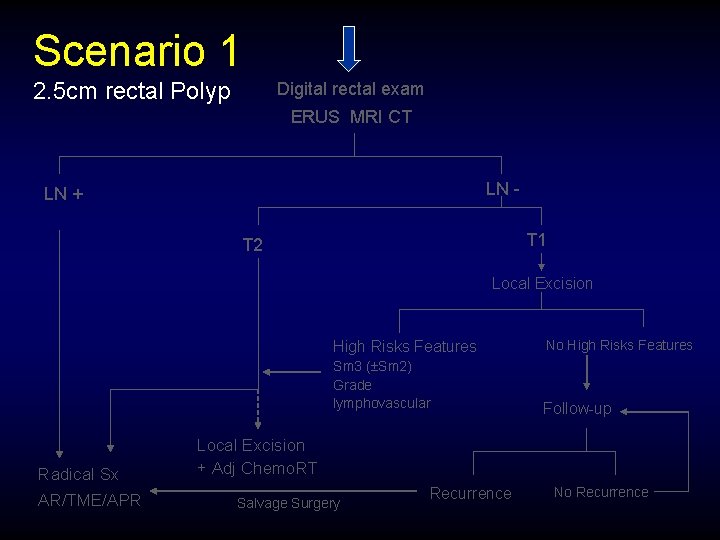 Scenario 1

2.5cm rectal Polyp

Digital rectal exam

ERUS MRI CT

LN +

LN -

T2

T1

Local Excision

High Risks Features
Sm3 (±Sm2)
Grade
lymphovascular

No High Risks Features

Follow-up

Local Excision
+ Adj ChemoRT

Radical Sx
AR/TME/APR

Salvage Surgery

Recurrence

No Recurrence